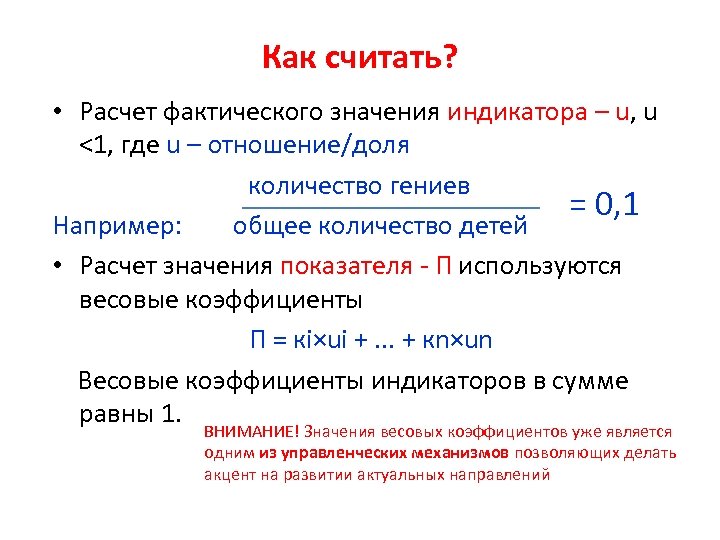 Как считать?

• Расчет фактического значения индикатора – u, u <1, где u – отношение/доля

Например: $\frac{\text{количество гениев}}{\text{общее количество детей}} = 0,1$

• Расчет значения показателя - П используются весовые коэффициенты

П = кi×ui + ... + кn×un

Весовые коэффициенты индикаторов в сумме равны 1.

ВНИМАНИЕ! Значения весовых коэффициентов уже является одним из управленческих механизмов позволяющих делать акцент на развитии актуальных направлений